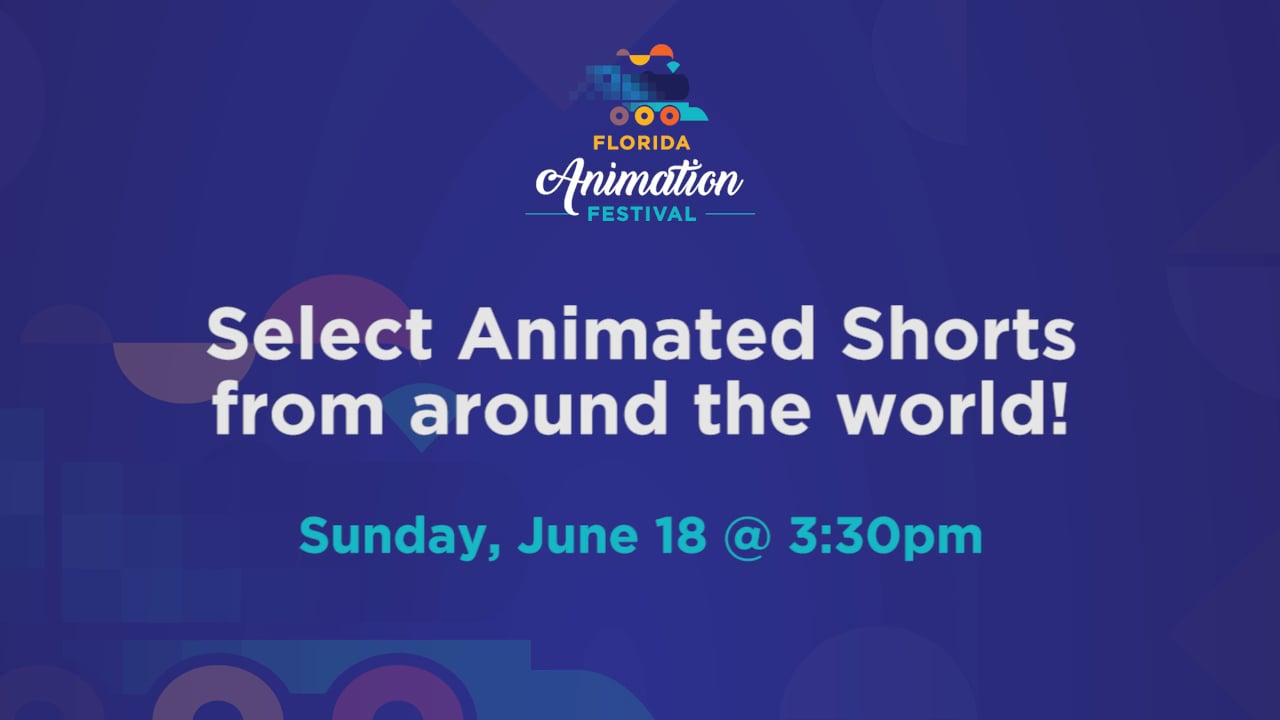 FLORIDA
Animation
FESTIVAL

Select Animated Shorts from around the world!

Sunday, June 18 @ 3:30pm